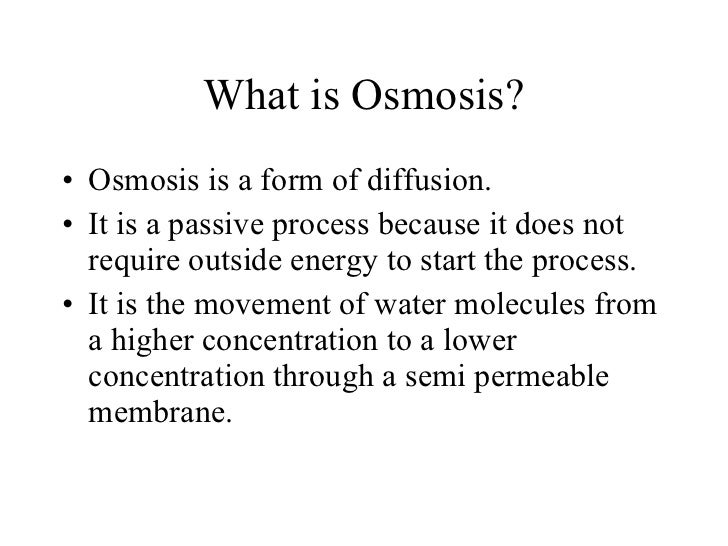 What is Osmosis?

• Osmosis is a form of diffusion.
• It is a passive process because it does not require outside energy to start the process.
• It is the movement of water molecules from a higher concentration to a lower concentration through a semi permeable membrane.